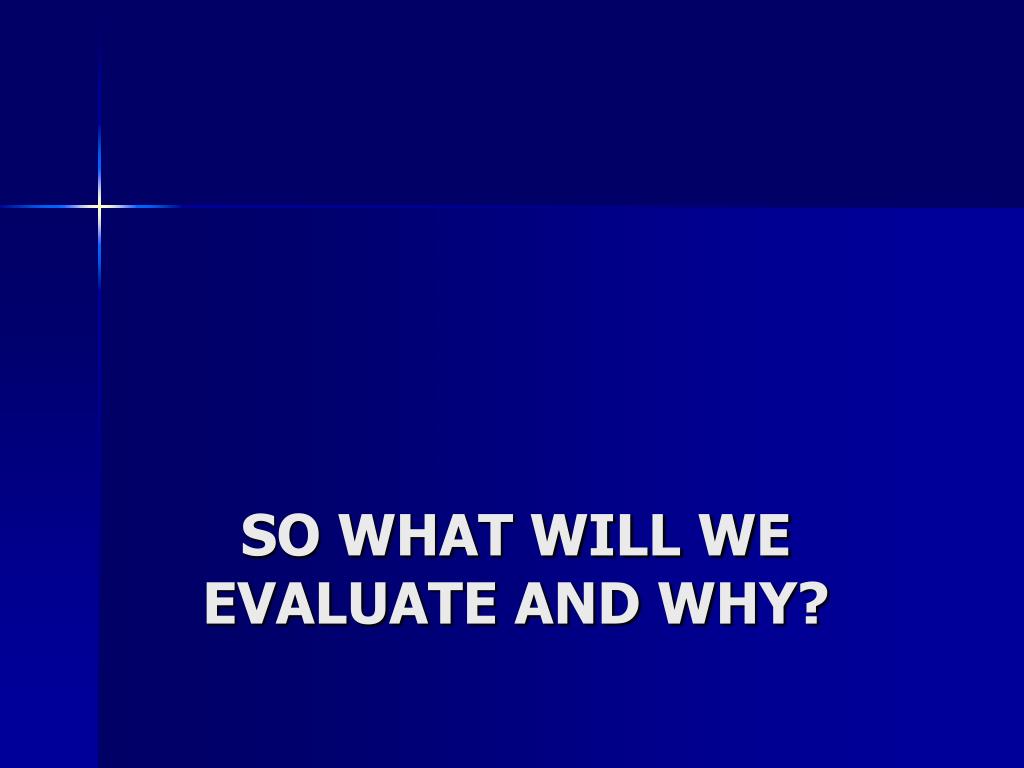 SO WHAT WILL WE EVALUATE AND WHY?